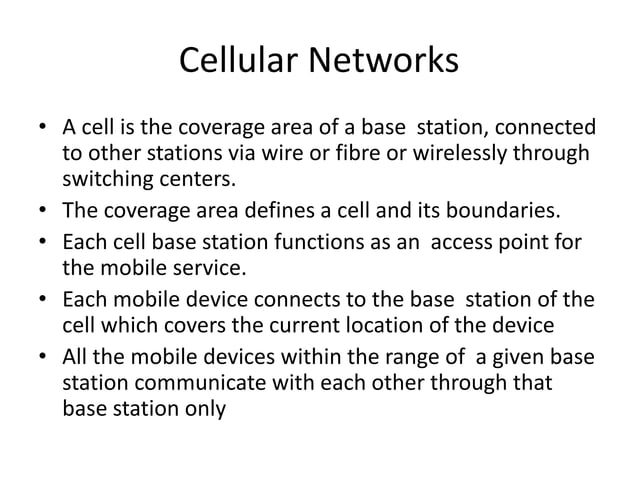 Cellular Networks

• A cell is the coverage area of a base station, connected to other stations via wire or fibre or wirelessly through switching centers.
• The coverage area defines a cell and its boundaries.
• Each cell base station functions as an access point for the mobile service.
• Each mobile device connects to the base station of the cell which covers the current location of the device
• All the mobile devices within the range of a given base station communicate with each other through that base station only